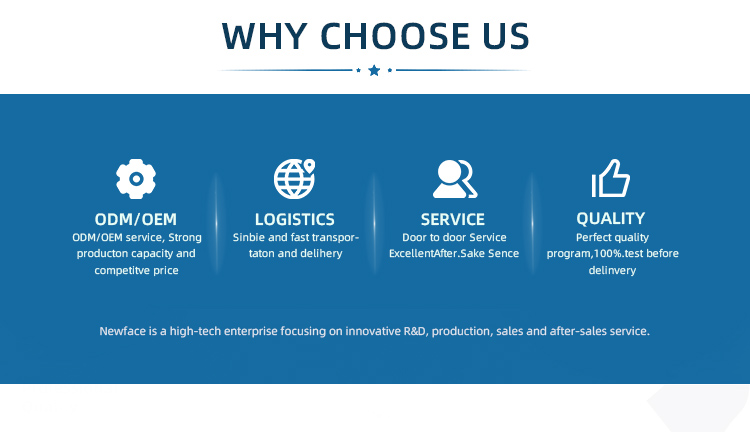 WHY CHOOSE US

ODM/OEM
ODM/OEM service, Strong producton capacity and competitve price

LOGISTICS
Sinbie and fast transportaton and delihery

SERVICE
Door to door Service ExcellentAfter.Sake Sence

QUALITY
Perfect quality program,100%.test before delinvery

Newface is a high-tech enterprise focusing on innovative R&D, production, sales and after-sales service.